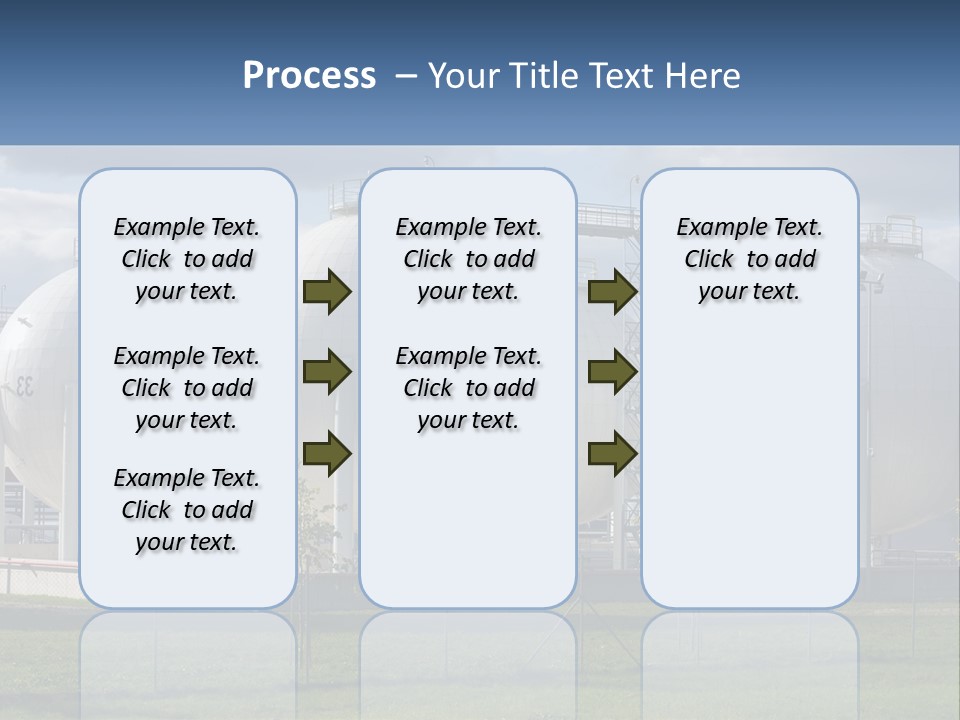 Process – Your Title Text Here

Example Text. Click to add your text.

Example Text. Click to add your text.

Example Text. Click to add your text.

Example Text. Click to add your text.

Example Text. Click to add your text.

Example Text. Click to add your text.

33